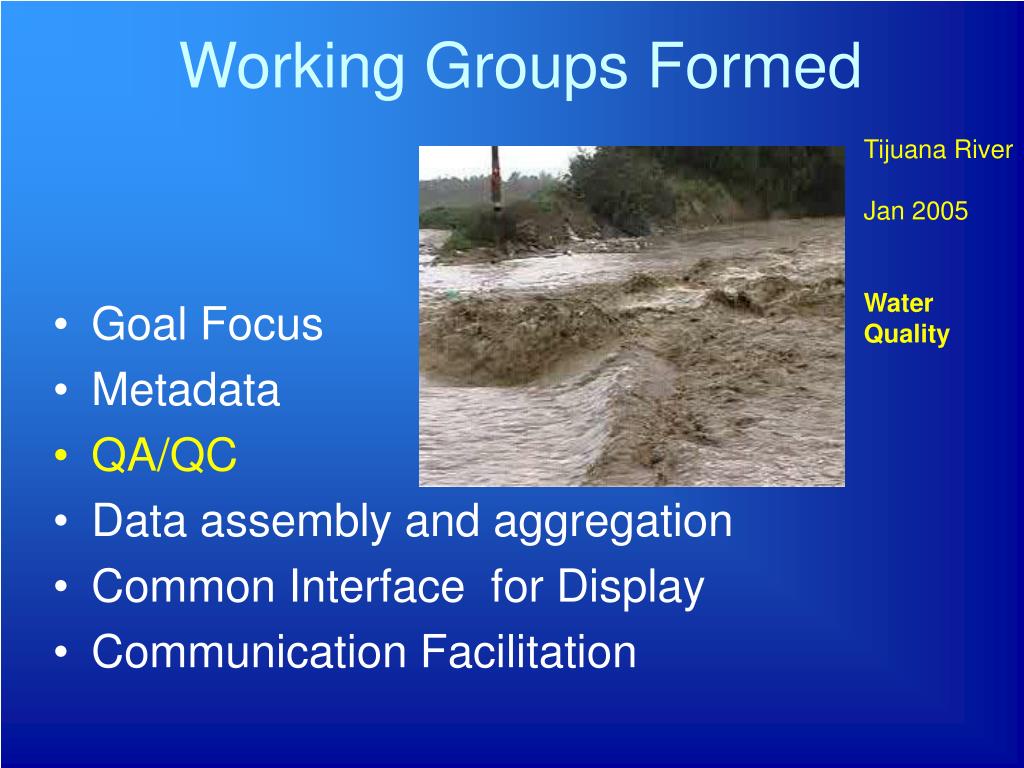 Working Groups Formed

Tijuana River

Jan 2005

Water Quality

• Goal Focus
• Metadata
• QA/QC
• Data assembly and aggregation
• Common Interface for Display
• Communication Facilitation